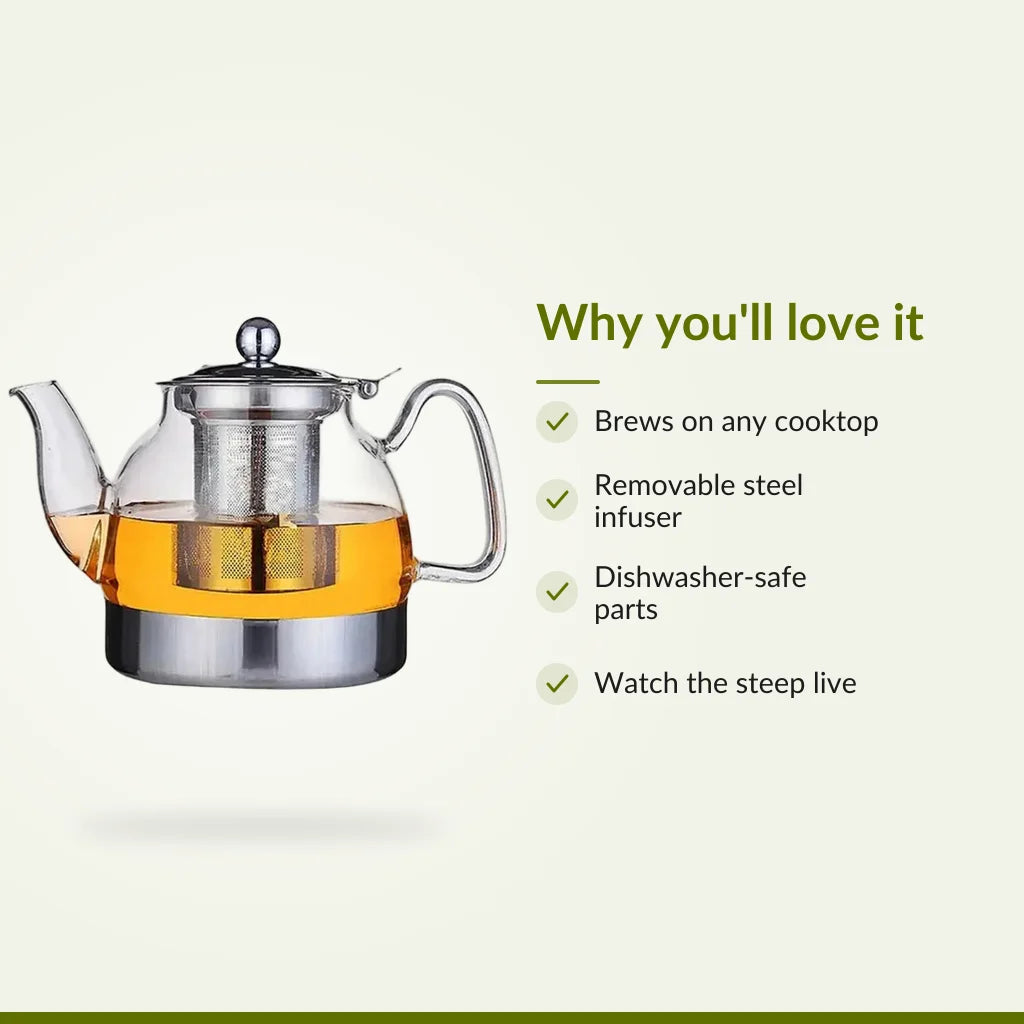 Why you'll love it

✓ Brews on any cooktop

✓ Removable steel infuser

✓ Dishwasher-safe parts

✓ Watch the steep live